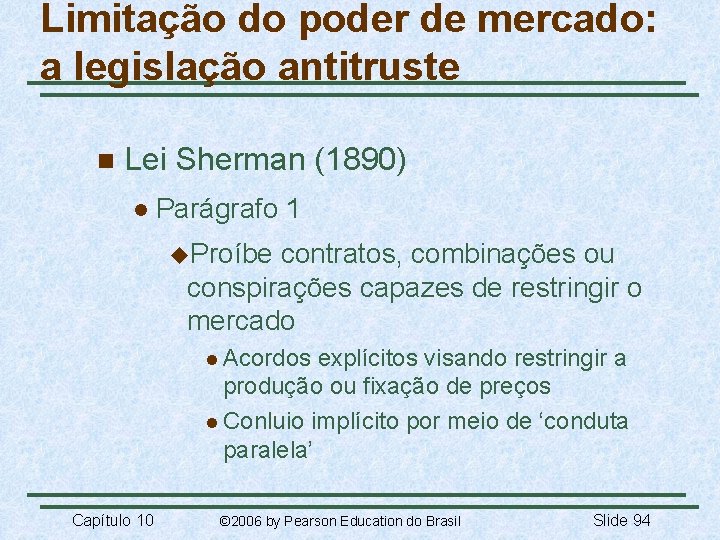 Limitação do poder de mercado: a legislação antitruste

Lei Sherman (1890)

Parágrafo 1

Proíbe contratos, combinações ou conspirações capazes de restringir o mercado

Acordos explícitos visando restringir a produção ou fixação de preços

Conluio implícito por meio de ‘conduta paralela’

Capítulo 10 ©2006 by Pearson Education do Brasil Slide 94